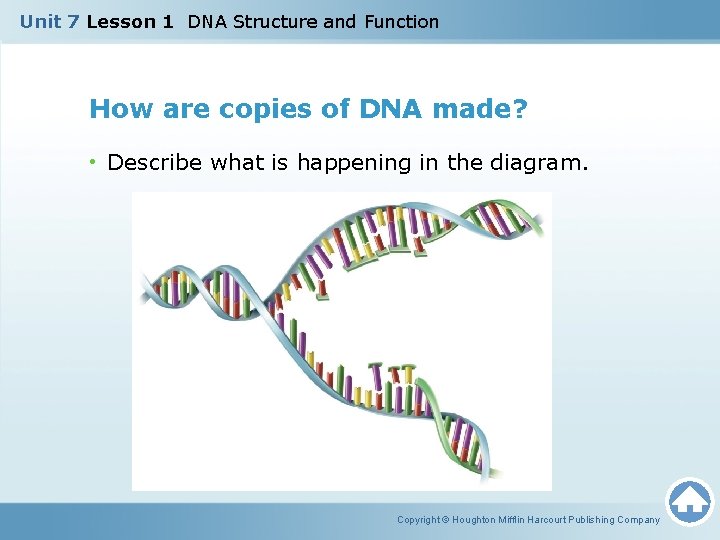 Unit 7 Lesson 1 DNA Structure and Function

How are copies of DNA made?

• Describe what is happening in the diagram.

Copyright © Houghton Mifflin Harcourt Publishing Company